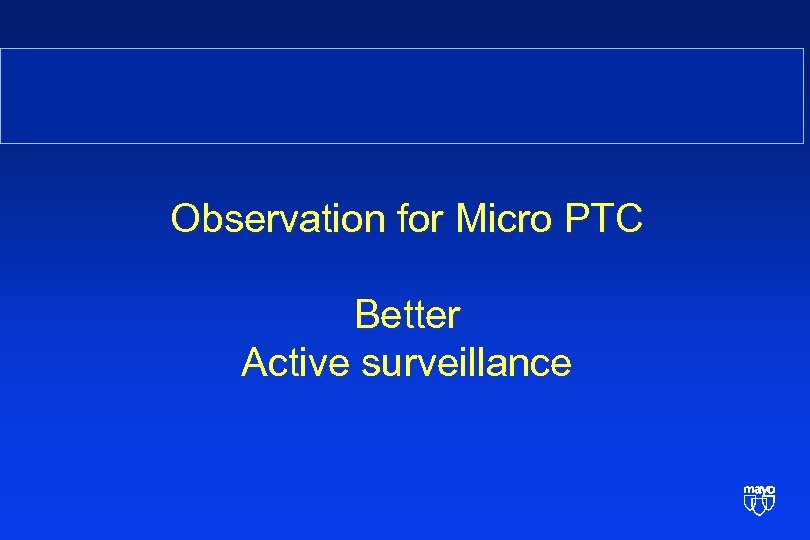 Observation for Micro PTC

Better
Active surveillance

mayo